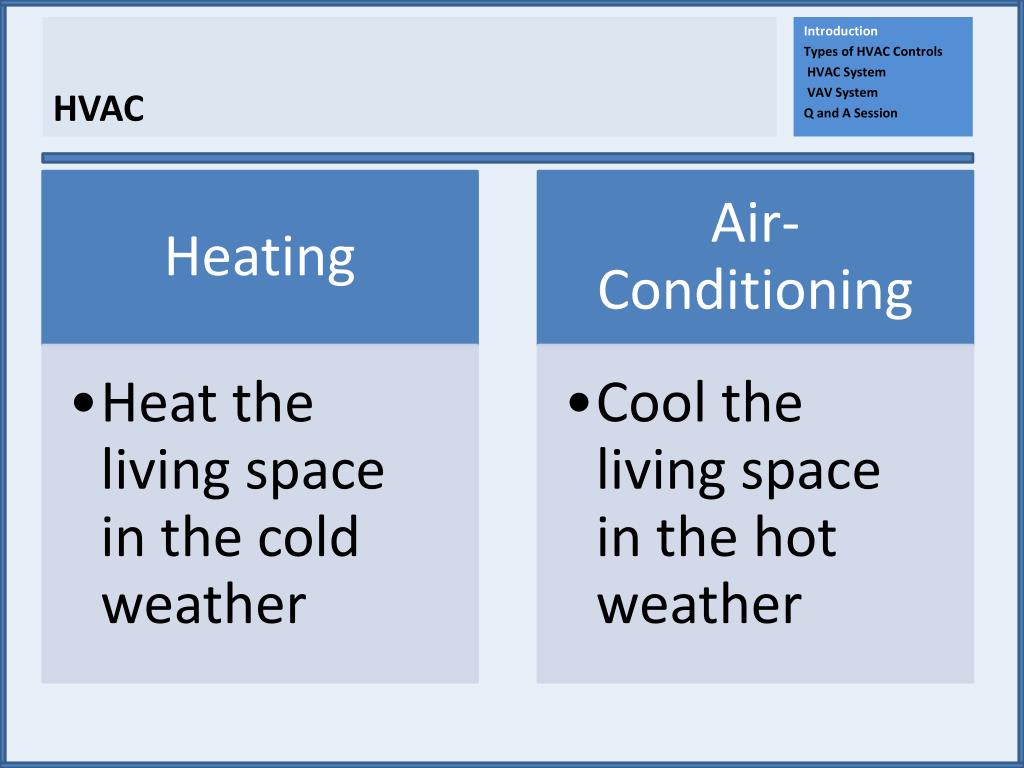 HVAC

Introduction
Types of HVAC Controls
HVAC System
VAV System
Q and A Session

Heating

• Heat the living space in the cold weather

Air-Conditioning

• Cool the living space in the hot weather